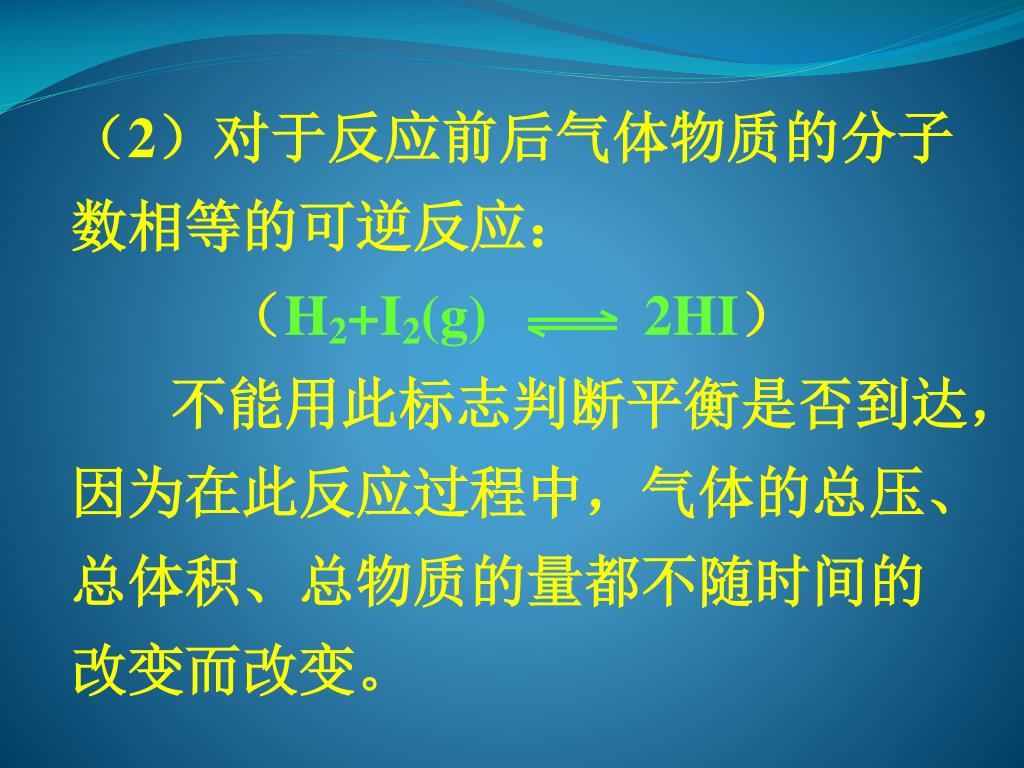 （2）对于反应前后气体物质的分子数相等的可逆反应：

（$H_2+I_2(g) \rightleftharpoons 2HI$）

不能用此标志判断平衡是否到达，因为在此反应过程中，气体的总压、总体积、总物质的量都不随时间的改变而改变。